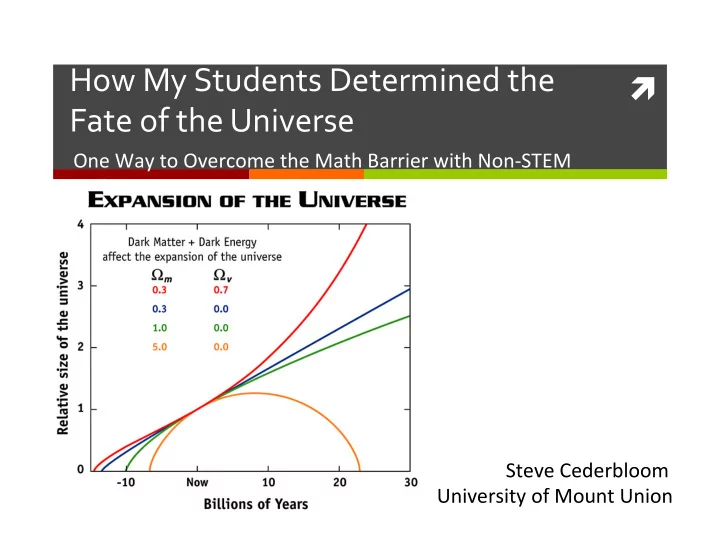 How My Students Determined the Fate of the Universe

One Way to Overcome the Math Barrier with Non-STEM

EXPANSION OF THE UNIVERSE

Dark Matter + Dark Energy affect the expansion of the universe

| $\Omega_m$ | $\Omega_v$ |
|---|---|
| 0.3 | 0.7 |
| 0.3 | 0.0 |
| 1.0 | 0.0 |
| 5.0 | 0.0 |

Relative size of the universe

4
3
2
1
0

-10
Now
10
20
30

Billions of Years

Steve Cederbloom
University of Mount Union